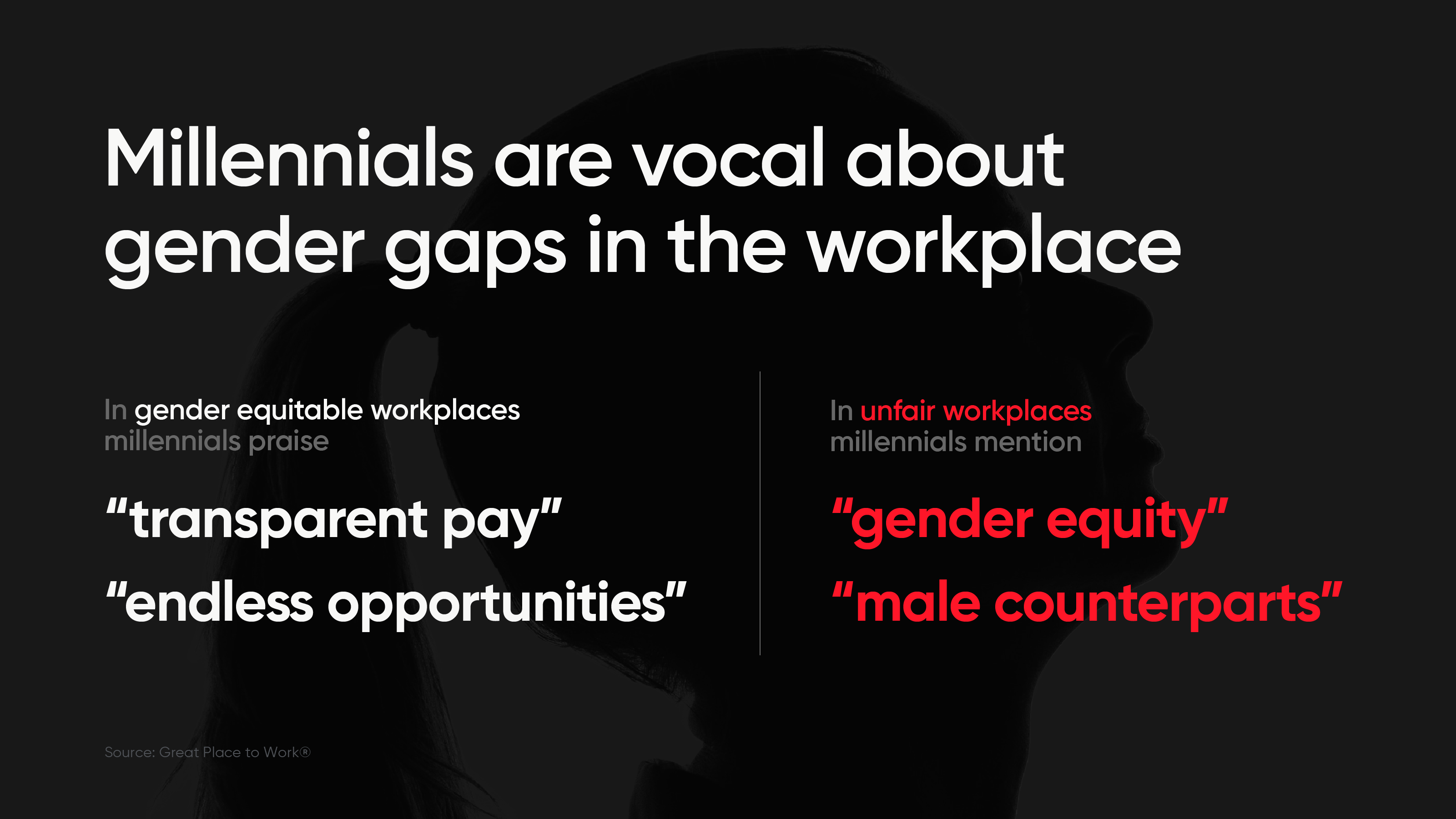 Millennials are vocal about gender gaps in the workplace

In gender equitable workplaces millennials praise

“transparent pay”

“endless opportunities”

In unfair workplaces millennials mention

“gender equity”

“male counterparts”

Source: Great Place to Work®